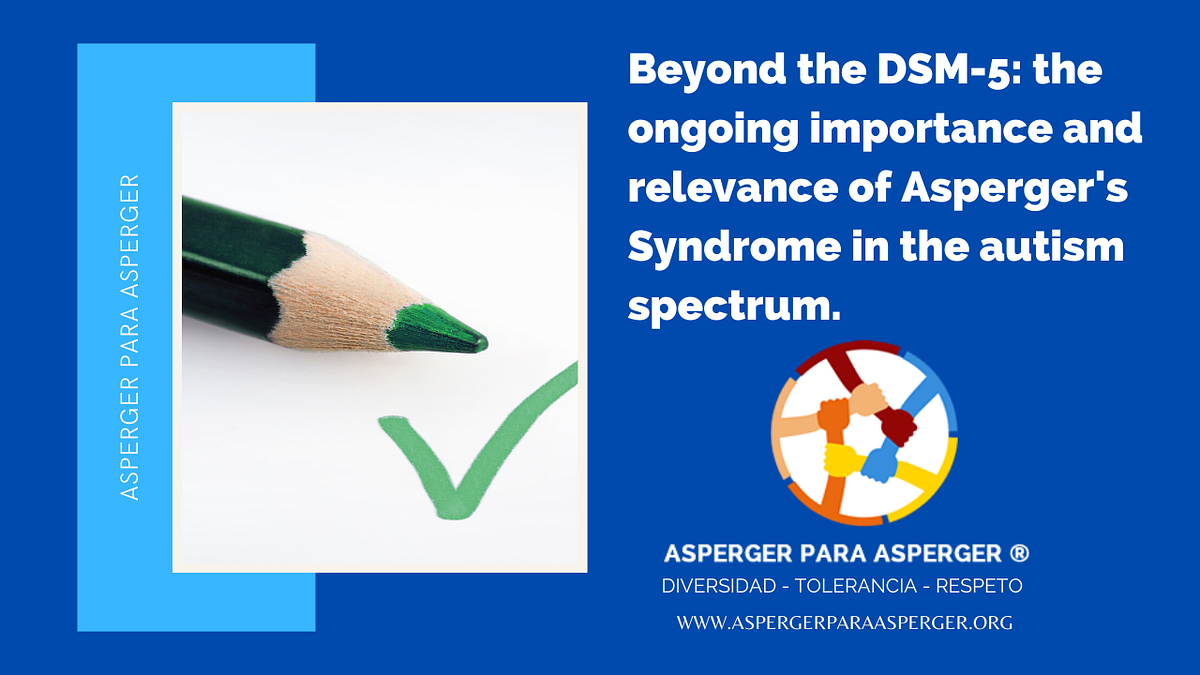 ASPERGER PARA ASPERGER

Beyond the DSM-5: the ongoing importance and relevance of Asperger's Syndrome in the autism spectrum.

ASPERGER PARA ASPERGER ®
DIVERSIDAD - TOLERANCIA - RESPETO
WWW.ASPERGERPARAASPERGER.ORG